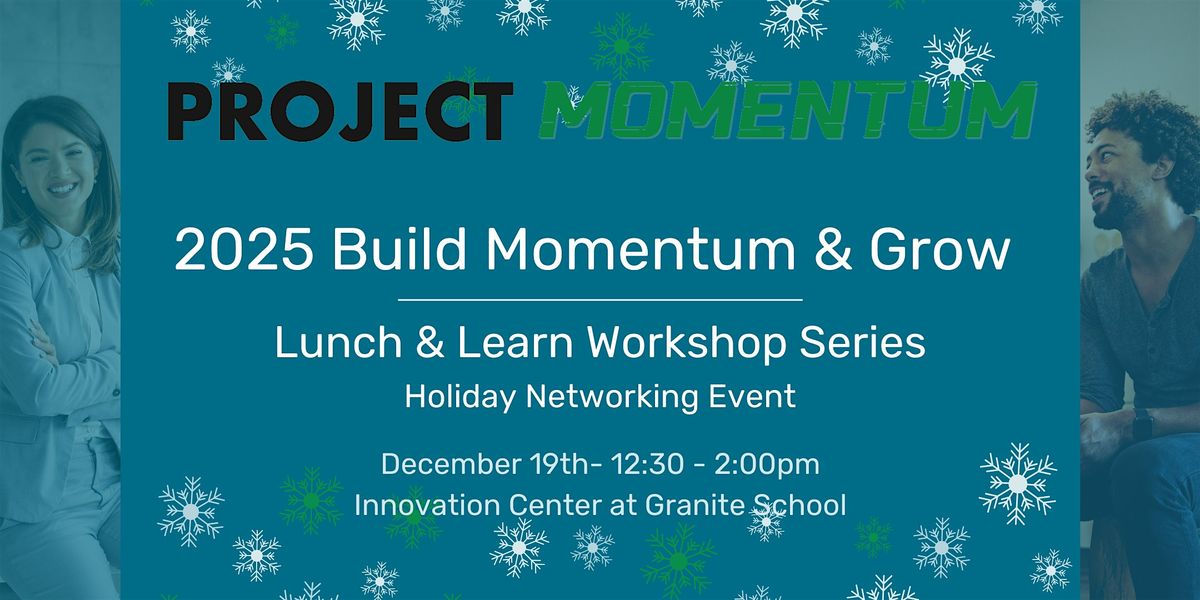 PROJECT MOMENTUM

2025 Build Momentum & Grow

Lunch & Learn Workshop Series
Holiday Networking Event

December 19th- 12:30 - 2:00pm
Innovation Center at Granite School